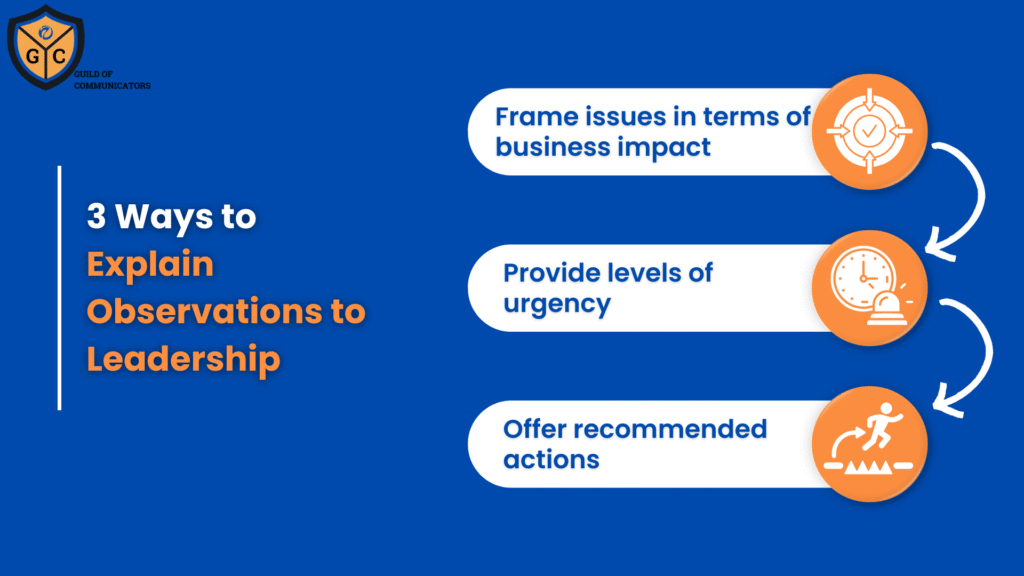 G C
GUILD OF COMMUNICATORS

3 Ways to Explain Observations to Leadership

Frame issues in terms of business impact

Provide levels of urgency

Offer recommended actions